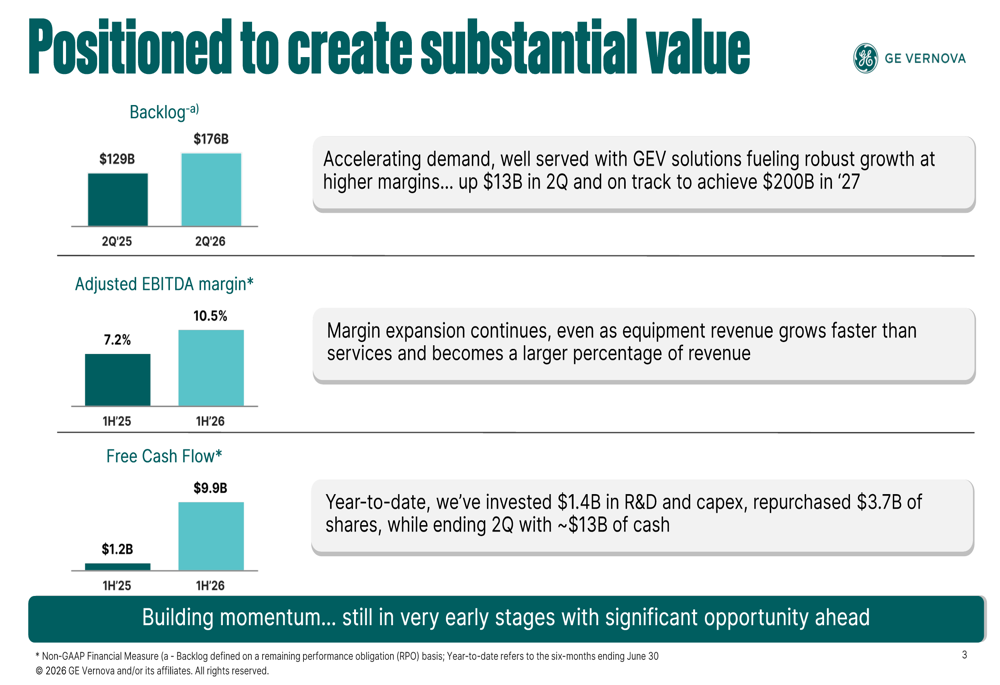 Positioned to create substantial value

GE VERNOVA

Backlog$^{-a)}$

$129B
$176B

2Q'25
2Q'26

Accelerating demand, well served with GEV solutions fueling robust growth at higher margins... up $13B in 2Q and on track to achieve $200B in '27

Adjusted EBITDA margin*

7.2%
10.5%

1H'25
1H'26

Margin expansion continues, even as equipment revenue grows faster than services and becomes a larger percentage of revenue

Free Cash Flow*

$1.2B
$9.9B

1H'25
1H'26

Year-to-date, we've invested $1.4B in R&D and capex, repurchased $3.7B of shares, while ending 2Q with ~$13B of cash

Building momentum... still in very early stages with significant opportunity ahead

* Non-GAAP Financial Measure (a - Backlog defined on a remaining performance obligation (RPO) basis; Year-to-date refers to the six-months ending June 30
© 2026 GE Vernova and/or its affiliates. All rights reserved.

3